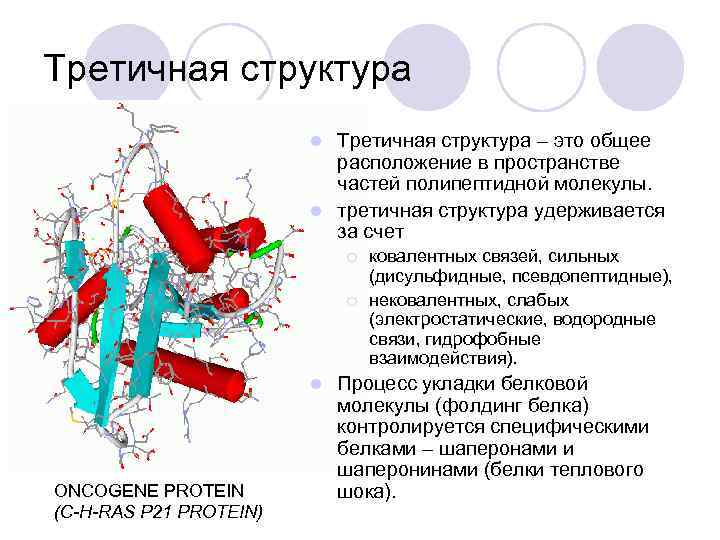 Третичная структура

Третичная структура – это общее расположение в пространстве частей полипептидной молекулы.

третичная структура удерживается за счет

ковалентных связей, сильных (дисульфидные, псевдопептидные),

нековалентных, слабых (электростатические, водородные связи, гидрофобные взаимодействия).

Процесс укладки белковой молекулы (фолдинг белка) контролируется специфическими белками – шаперонами и шаперонинами (белки теплового шока).

ONCOGENE PROTEIN
(C-H-RAS P21 PROTEIN)